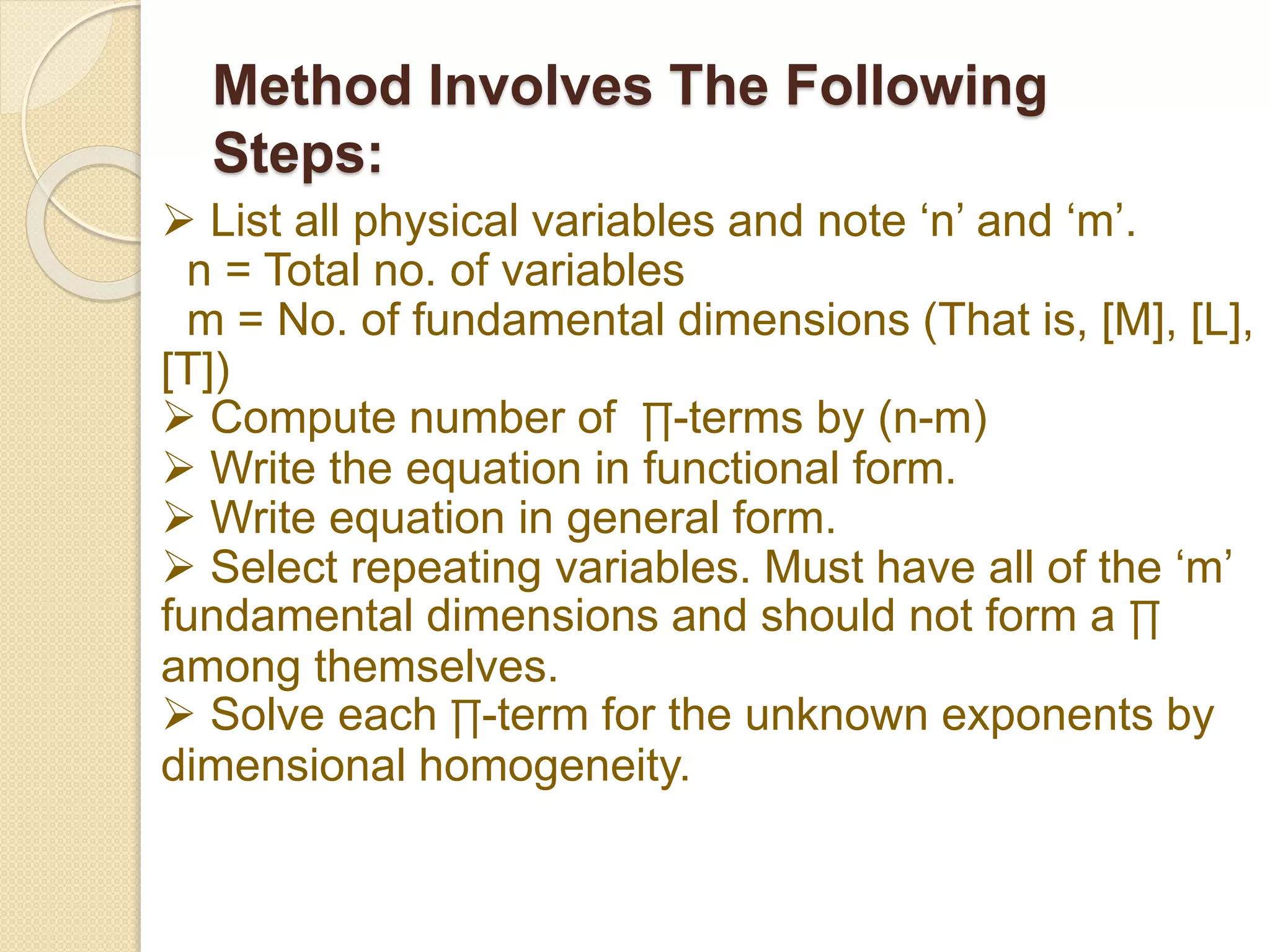 Method Involves The Following Steps:

➢ List all physical variables and note ‘n’ and ‘m’.
n = Total no. of variables
m = No. of fundamental dimensions (That is, [M], [L], [T])

➢ Compute number of ∏-terms by (n-m)

➢ Write the equation in functional form.

➢ Write equation in general form.

➢ Select repeating variables. Must have all of the ‘m’ fundamental dimensions and should not form a ∏ among themselves.

➢ Solve each ∏-term for the unknown exponents by dimensional homogeneity.